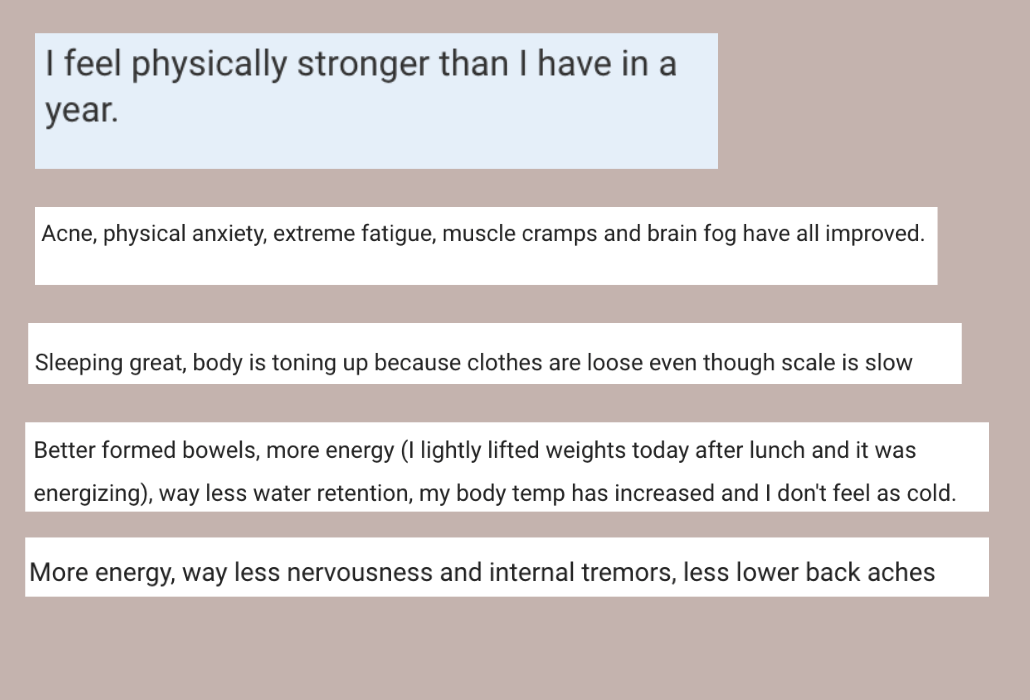 I feel physically stronger than I have in a year.

Acne, physical anxiety, extreme fatigue, muscle cramps and brain fog have all improved.

Sleeping great, body is toning up because clothes are loose even though scale is slow

Better formed bowels, more energy (I lightly lifted weights today after lunch and it was energizing), way less water retention, my body temp has increased and I don't feel as cold.

More energy, way less nervousness and internal tremors, less lower back aches